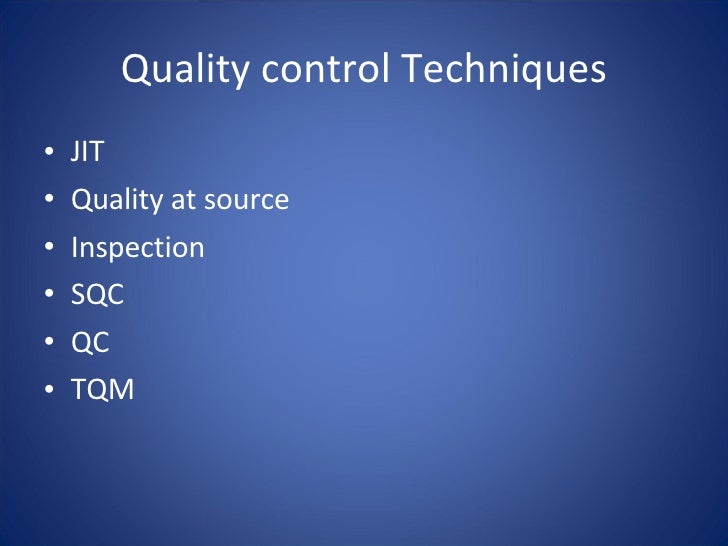 Quality control Techniques

• JIT
• Quality at source
• Inspection
• SQC
• QC
• TQM